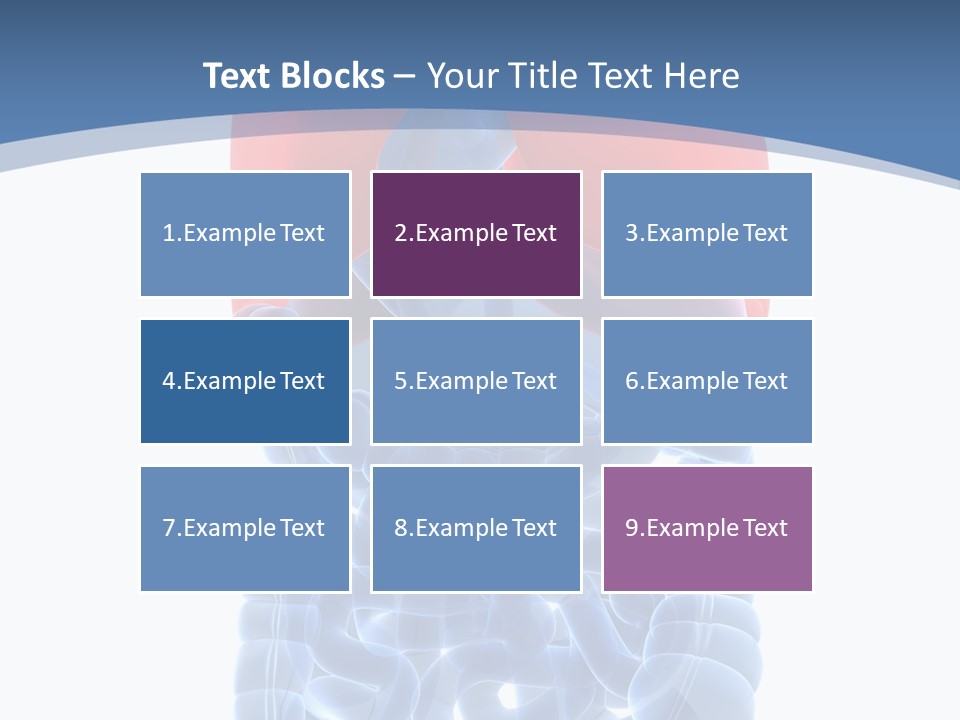 Text Blocks – Your Title Text Here

1.Example Text

2.Example Text

3.Example Text

4.Example Text

5.Example Text

6.Example Text

7.Example Text

8.Example Text

9.Example Text